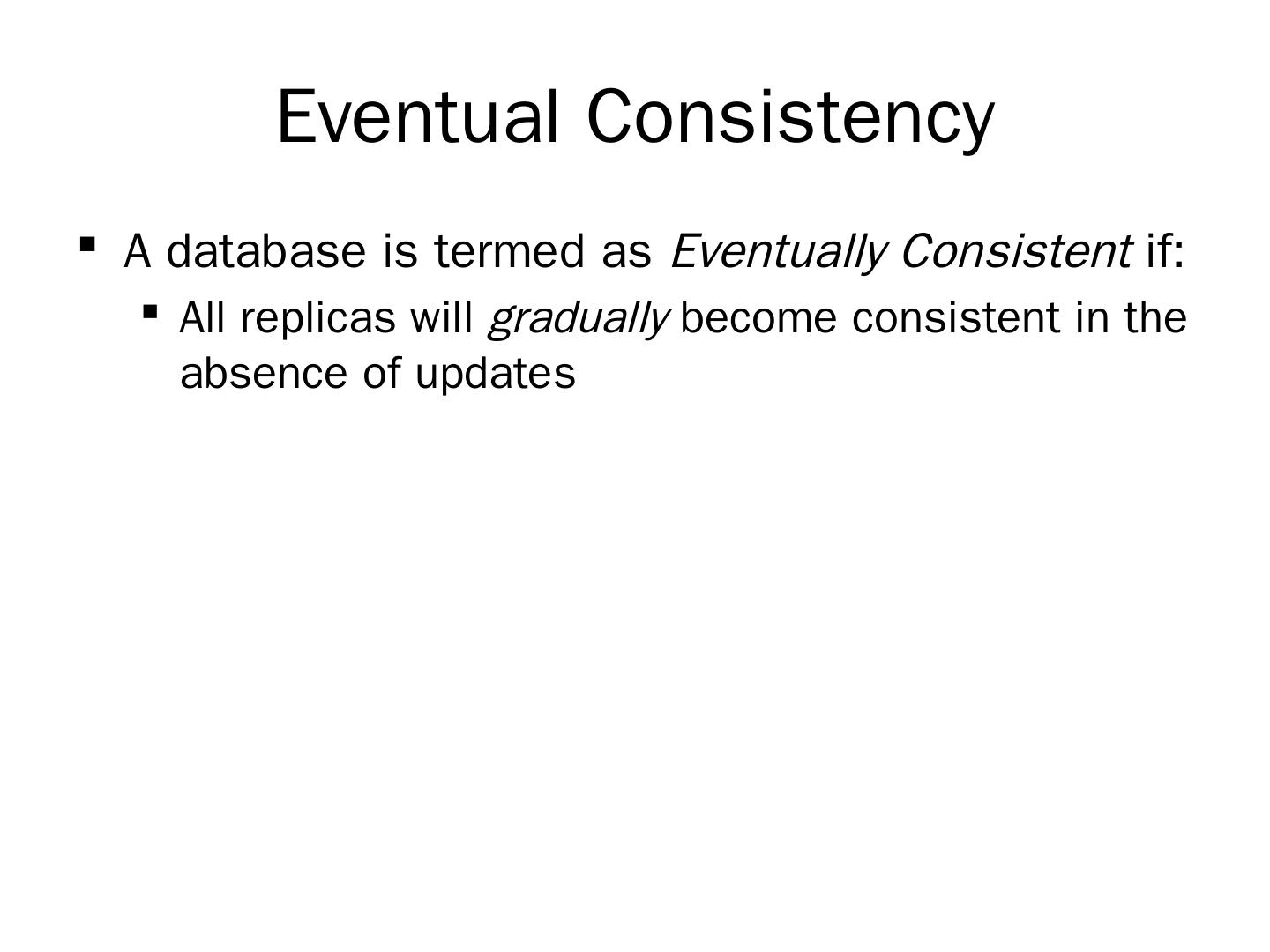 Eventual Consistency

▪ A database is termed as Eventually Consistent if:

▪ All replicas will gradually become consistent in the absence of updates